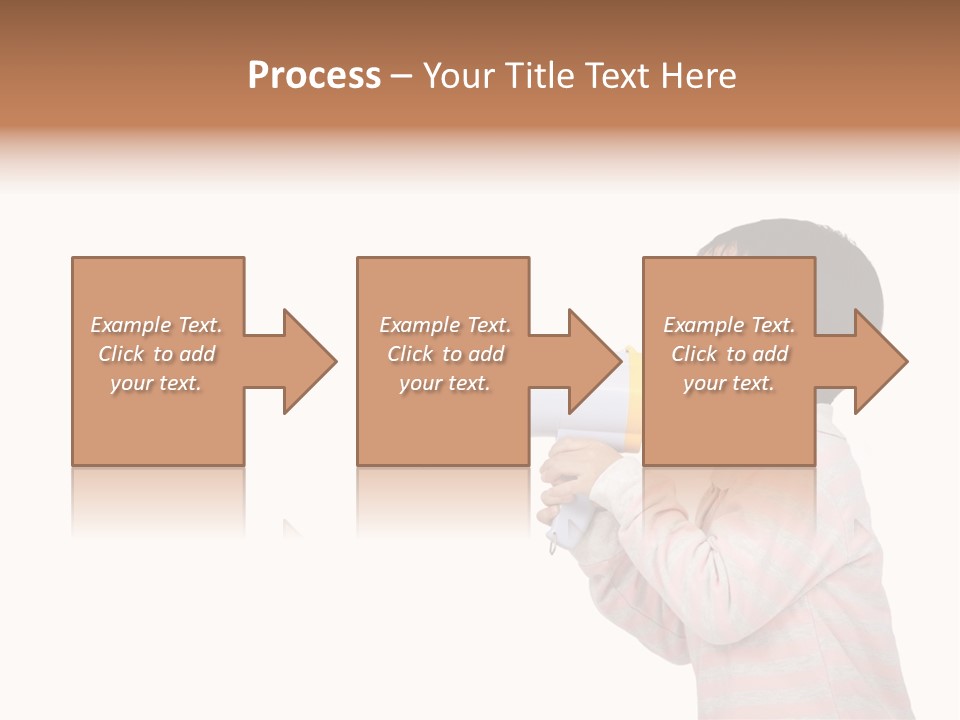 Process – Your Title Text Here

Example Text. Click to add your text.

Example Text. Click to add your text.

Example Text. Click to add your text.